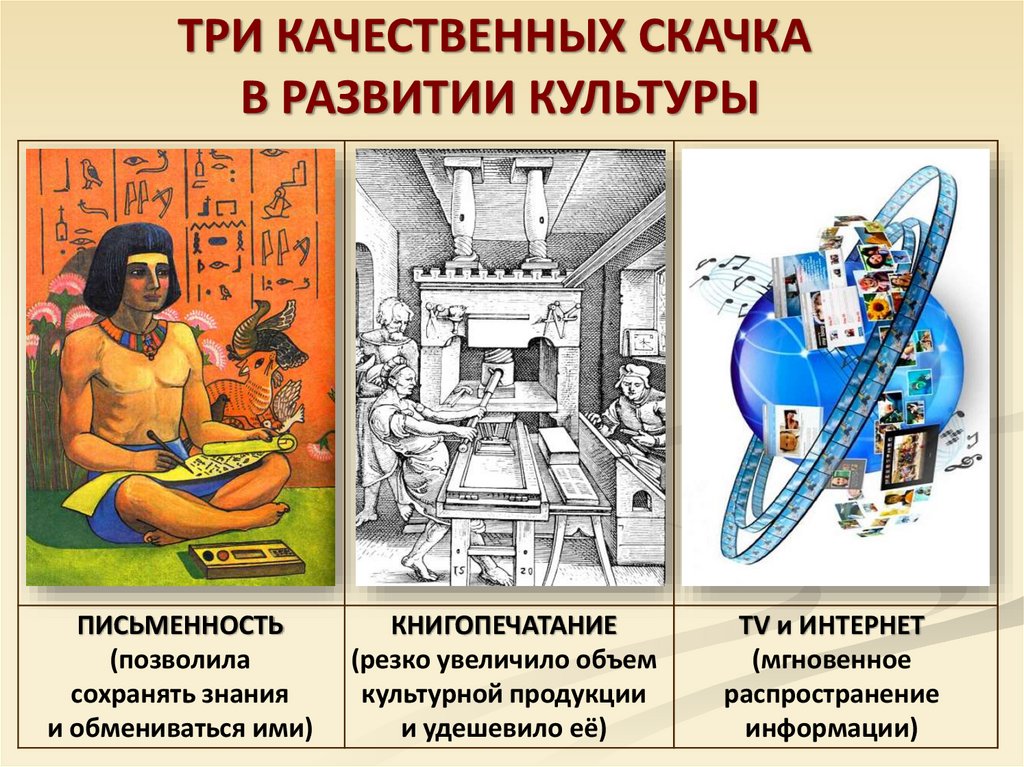 ТРИ КАЧЕСТВЕННЫХ СКАЧКА В РАЗВИТИИ КУЛЬТУРЫ

| ПИСЬМЕННОСТЬ (позволила сохранять знания и обмениваться ими) | КНИГОПЕЧАТАНИЕ (резко увеличило объем культурной продукции и удешевило её) | TV и ИНТЕРНЕТ (мгновенное распространение информации) |
|---|---|---|